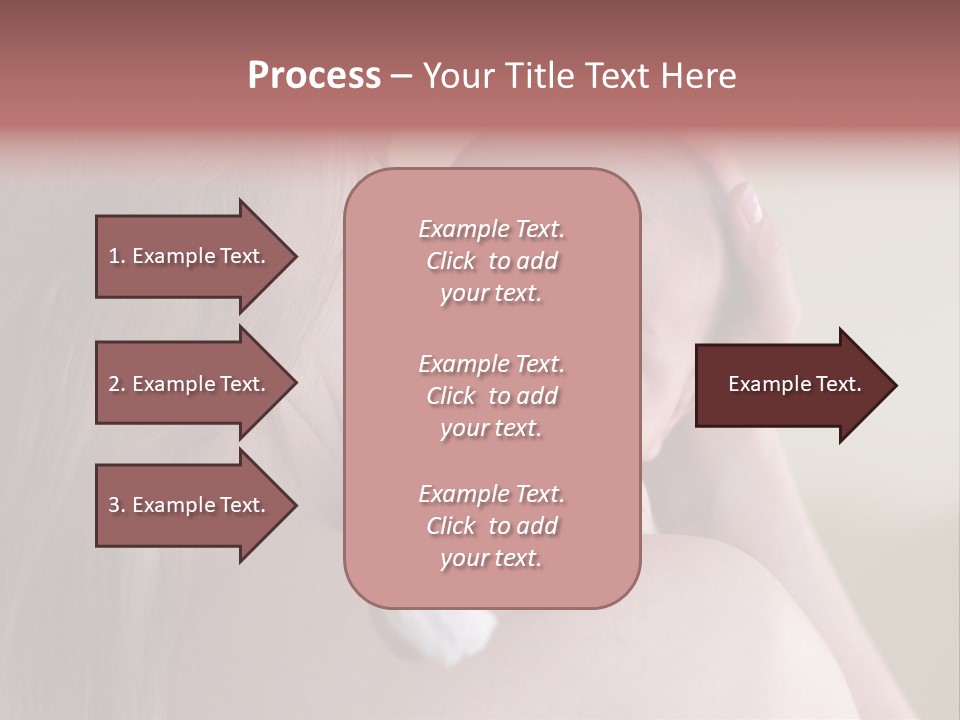 Process – Your Title Text Here

1. Example Text.

2. Example Text.

3. Example Text.

Example Text. Click to add your text.

Example Text. Click to add your text.

Example Text. Click to add your text.

Example Text.